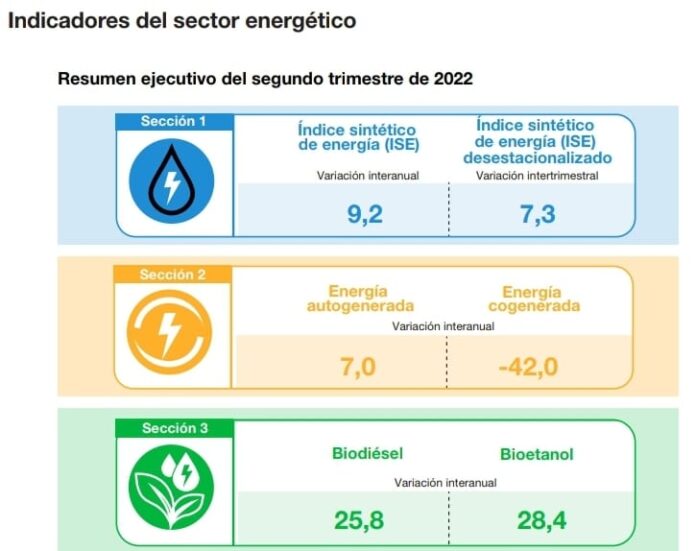 Indicadores del sector energético

Resumen ejecutivo del segundo trimestre de 2022

Sección 1

Índice sintético de energía (ISE)

Variación interanual

9,2

Índice sintético de energía (ISE) desestacionalizado

Variación intertrimestral

7,3

Sección 2

Energía autogenerada

Energía cogenerada

Variación interanual

7,0

-42,0

Sección 3

Biodiésel

Bioetanol

Variación interanual

25,8

28,4